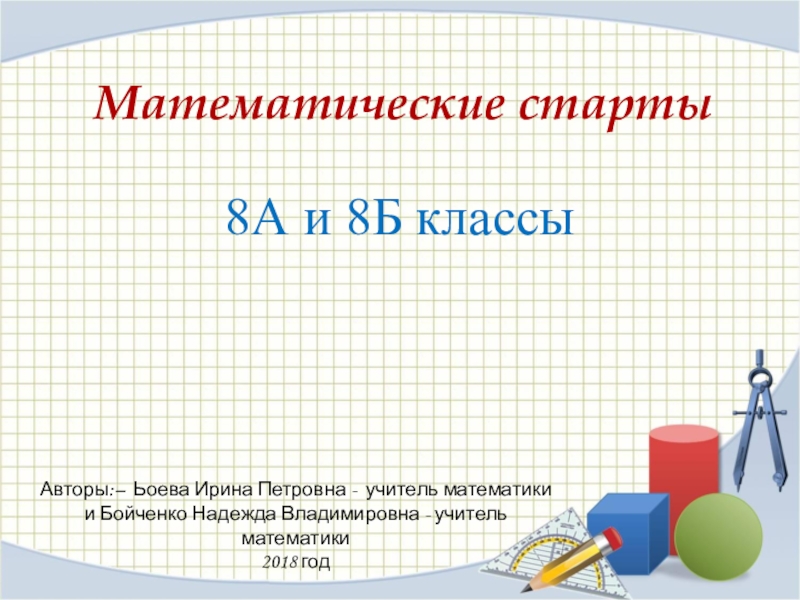 Математические старты

8А и 8Б классы

Авторы:– Ьоева Ирина Петровна - учитель математики и Бойченко Надежда Владимировна - учитель математики
2018 год